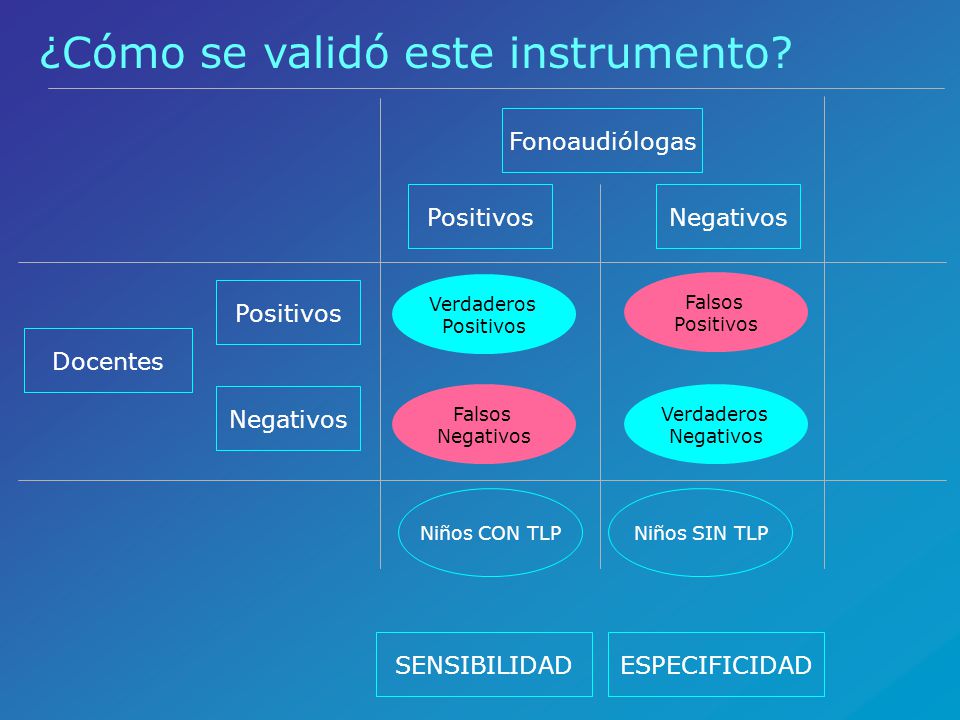 ¿Cómo se validó este instrumento?

Fonoaudiólogas

Positivos

Negativos

Docentes

Positivos

Negativos

Verdaderos Positivos

Falsos Positivos

Falsos Negativos

Verdaderos Negativos

Niños CON TLP

Niños SIN TLP

SENSIBILIDAD

ESPECIFICIDAD